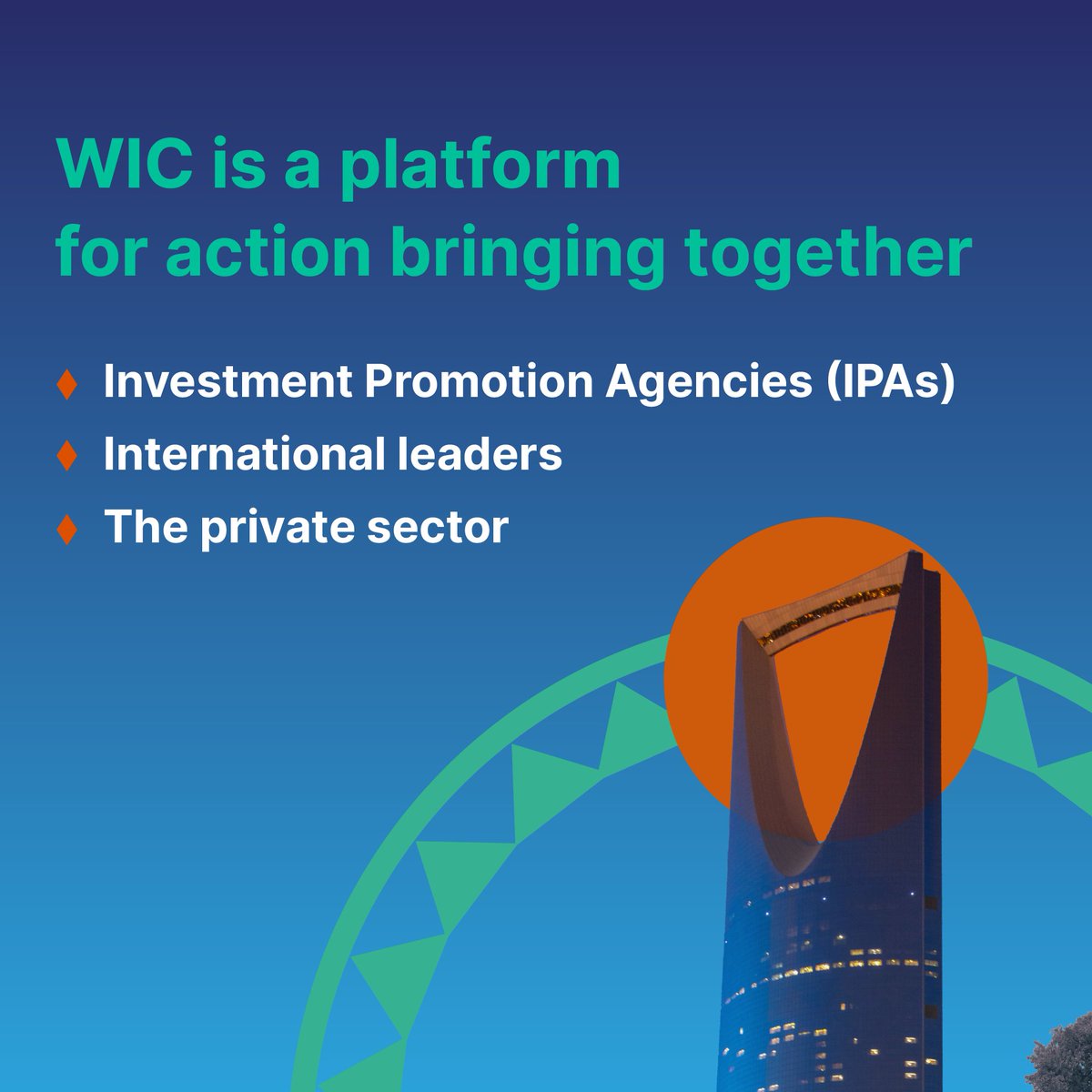 WIC is a platform for action bringing together

♦ Investment Promotion Agencies (IPAs)
♦ International leaders
♦ The private sector